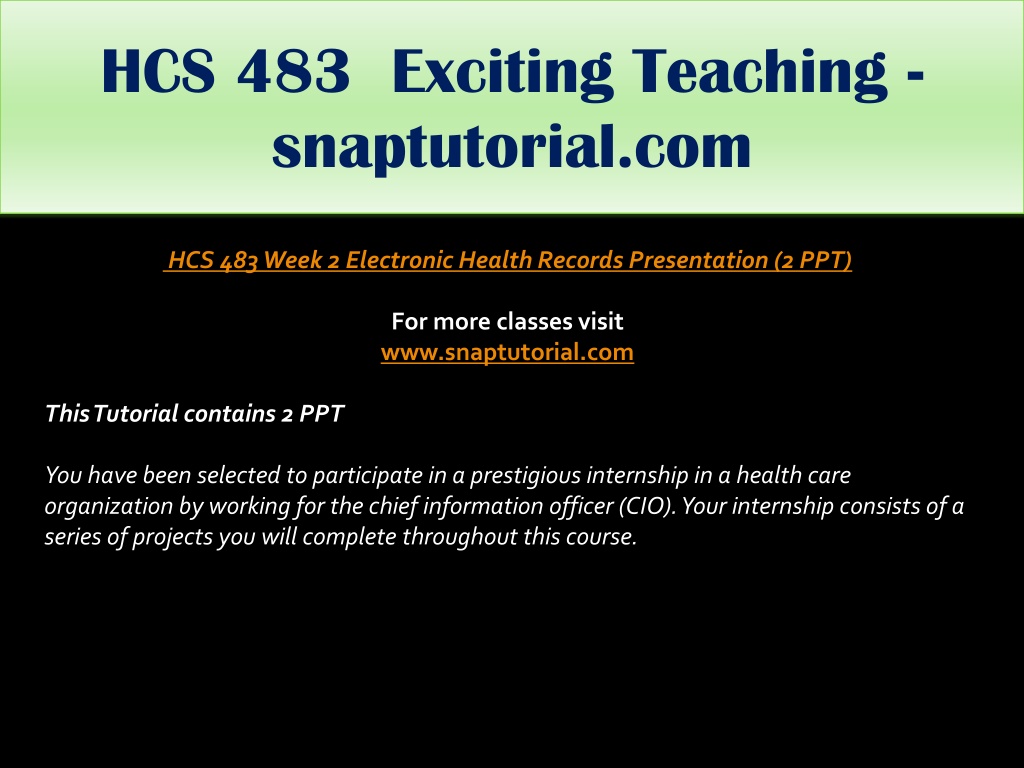 HCS 483 Exciting Teaching - snaptutorial.com

HCS 483 Week 2 Electronic Health Records Presentation (2 PPT)

For more classes visit
www.snaptutorial.com

This Tutorial contains 2 PPT

You have been selected to participate in a prestigious internship in a health care organization by working for the chief information officer (CIO). Your internship consists of a series of projects you will complete throughout this course.